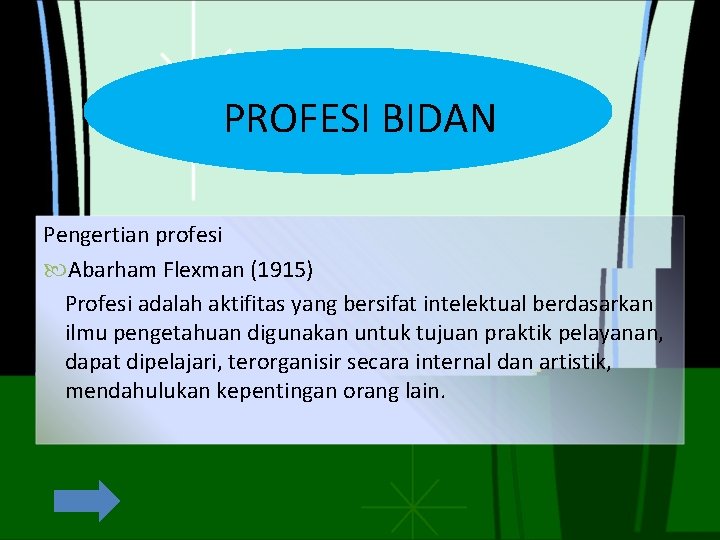 PROFESI BIDAN

Pengertian profesi

Abarham Flexman (1915)

Profesi adalah aktifitas yang bersifat intelektual berdasarkan ilmu pengetahuan digunakan untuk tujuan praktik pelayanan, dapat dipelajari, terorganisir secara internal dan artistik, mendahulukan kepentingan orang lain.